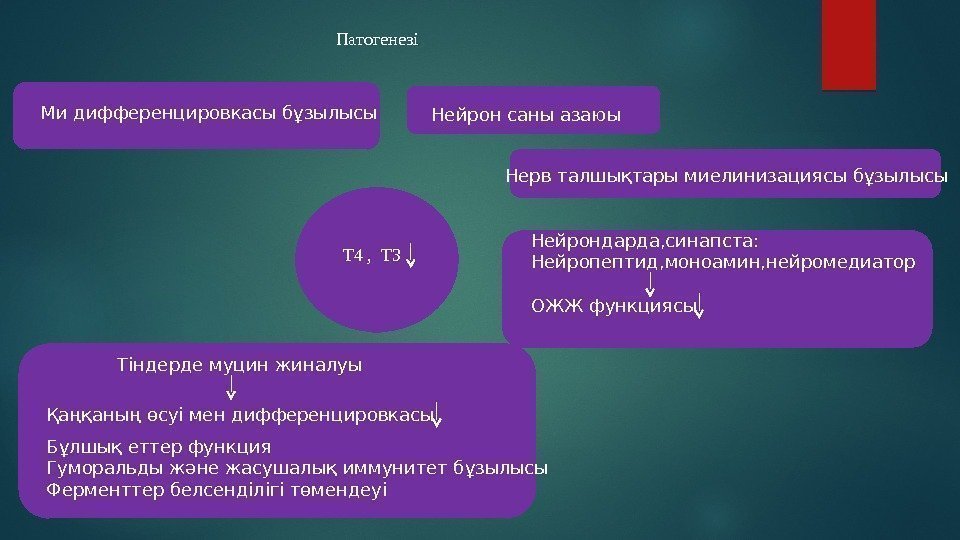 Патогенезі

Ми дифференцировкасы бұзылысы

Нейрон саны азаюы

Нерв талшықтары миелинизациясы бұзылысы

Т4 , Т3

Нейрондарда,синапста:
Нейропептид,моноамин,нейромедиатор

ОЖЖ функциясы

Тіндерде муцин жиналуы

Қаңқаның өсуі мен дифференцировкасы

Бұлшық еттер функция
Гуморальды және жасушалық иммунитет бұзылысы
Ферменттер белсенділігі төмендеуі